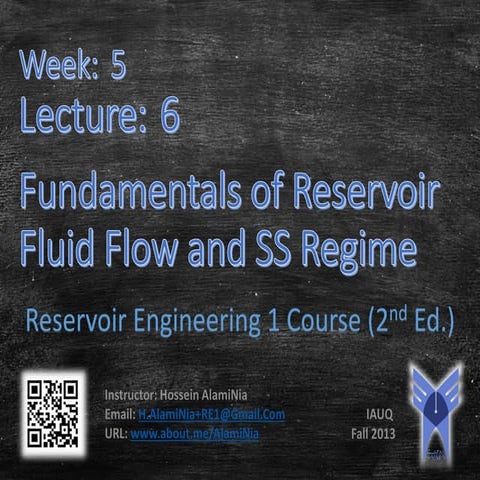 Week: 5
Lecture: 6

Fundamentals of Reservoir Fluid Flow and SS Regime

Reservoir Engineering 1 Course ($2^{nd}$ Ed.)

Instructor: Hossein AlamiNia
Email: H.AlamiNia+RE1@Gmail.Com
URL: www.about.me/AlamiNia

IAUQ
Fall 2013